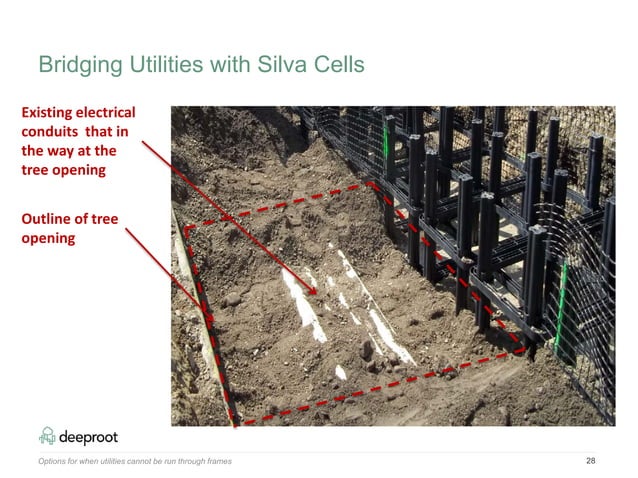 Bridging Utilities with Silva Cells

Existing electrical conduits that in the way at the tree opening

Outline of tree opening

deeproot

Options for when utilities cannot be run through frames

28